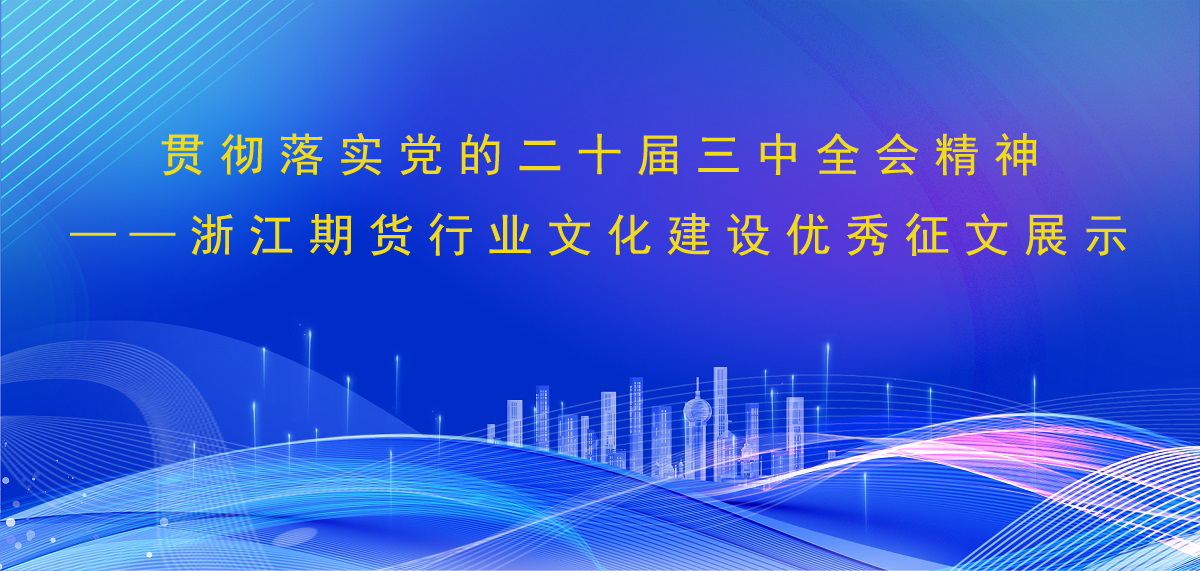 贯彻落实党的二十届三中全会精神
——浙江期货行业文化建设优秀征文展示